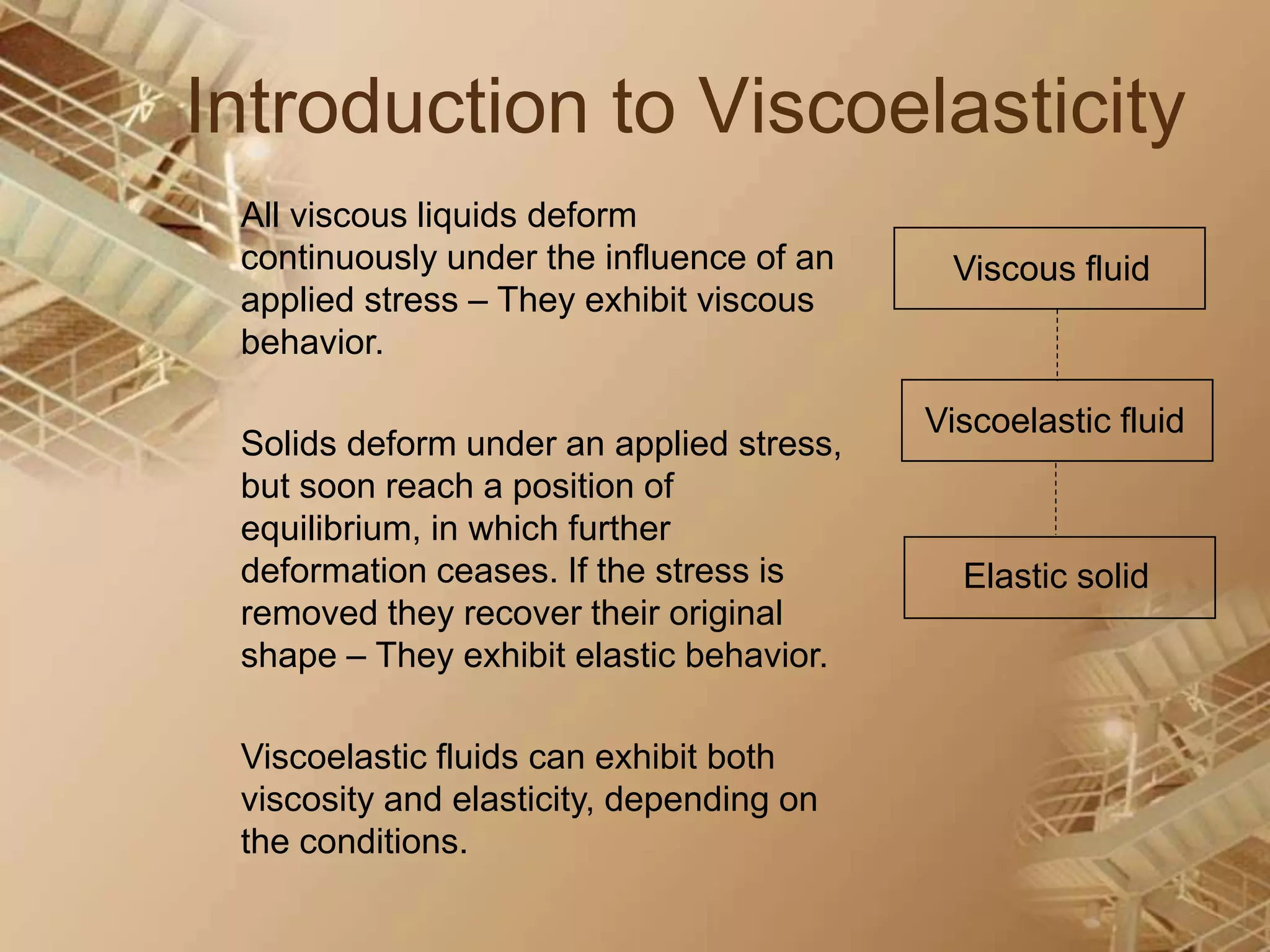 Introduction to Viscoelasticity

All viscous liquids deform continuously under the influence of an applied stress – They exhibit viscous behavior.

Solids deform under an applied stress, but soon reach a position of equilibrium, in which further deformation ceases. If the stress is removed they recover their original shape – They exhibit elastic behavior.

Viscoelastic fluids can exhibit both viscosity and elasticity, depending on the conditions.

Viscous fluid

Viscoelastic fluid

Elastic solid